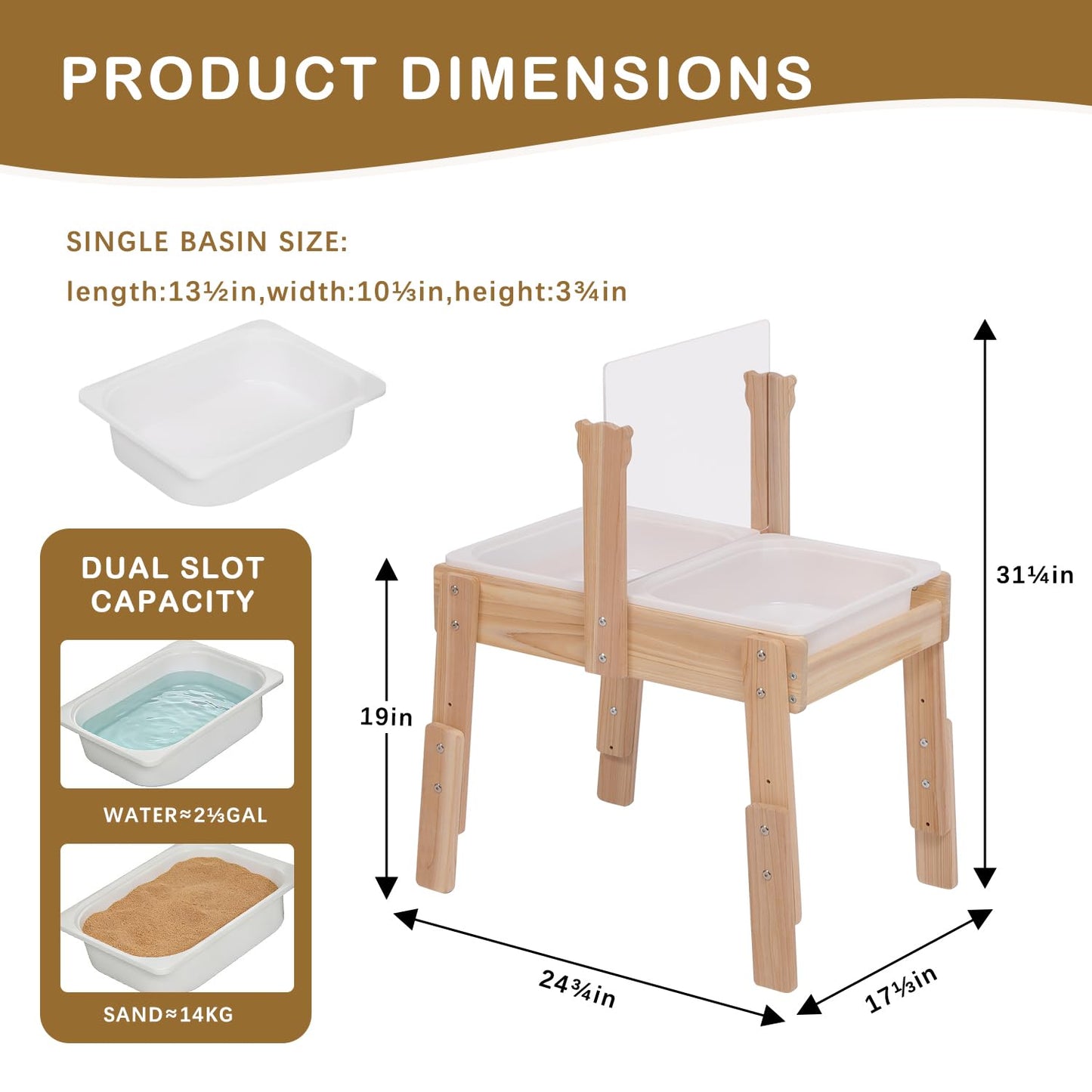 PRODUCT DIMENSIONS

SINGLE BASIN SIZE:

length:13½in,width:10⅓in,height:3¾in

DUAL SLOT CAPACITY

WATER≈2⅓GAL

SAND≈14KG

19in

31¼in

24¾in

17⅓in